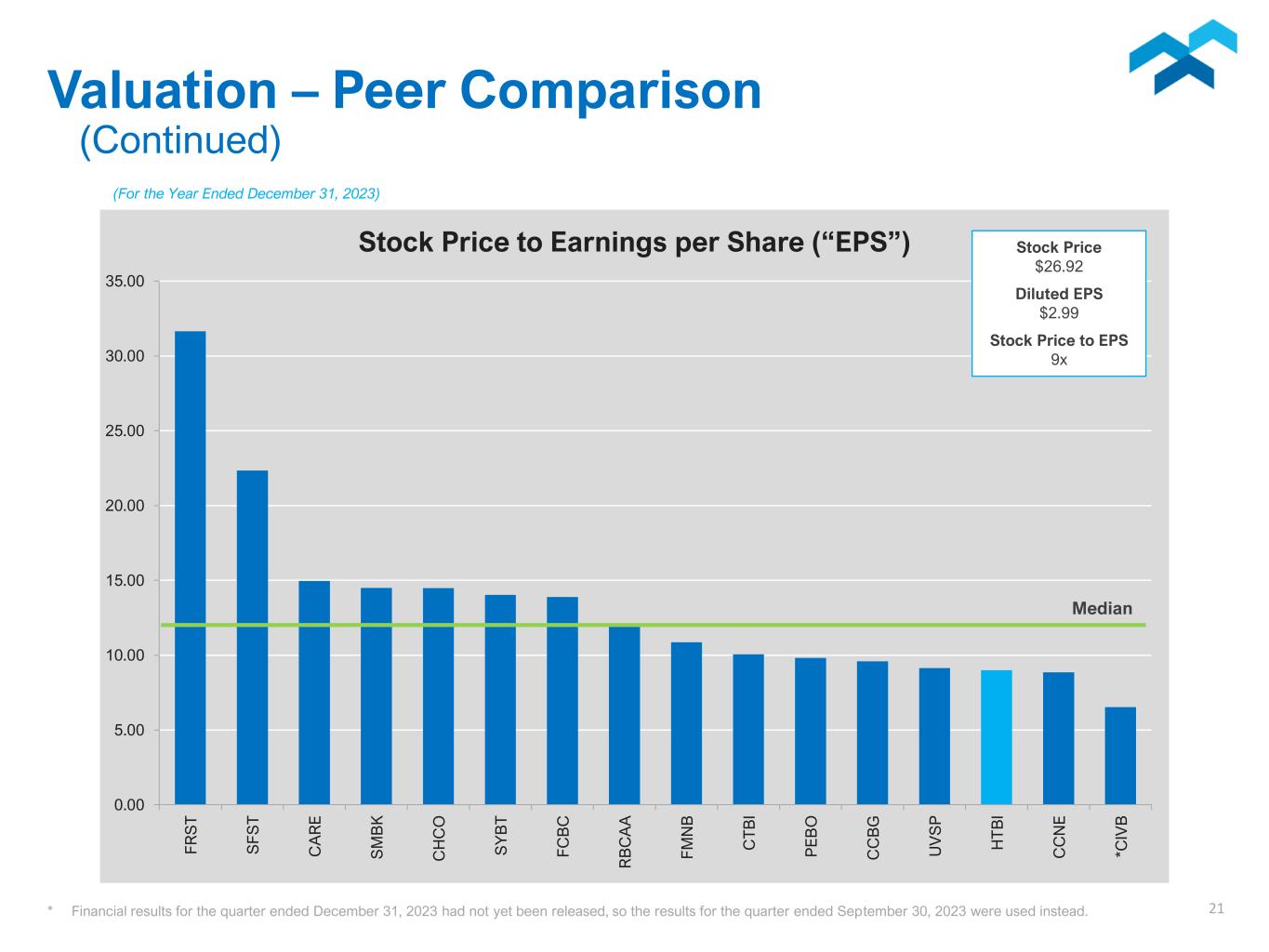 Valuation – Peer Comparison
(Continued)

(For the Year Ended December 31, 2023)

Stock Price to Earnings per Share (“EPS”)

Stock Price
$26.92
Diluted EPS
$2.99
Stock Price to EPS
9x

35.00
30.00
25.00
20.00
15.00
10.00
5.00
0.00

Median

FRST
SFST
CARE
SMBK
CHCO
SYBT
FCBC
RBCAA
FMNB
CTBI
PEBO
CCBG
UVSP
HTBI
CCNE
*CIVB

* Financial results for the quarter ended December 31, 2023 had not yet been released, so the results for the quarter ended September 30, 2023 were used instead.

21